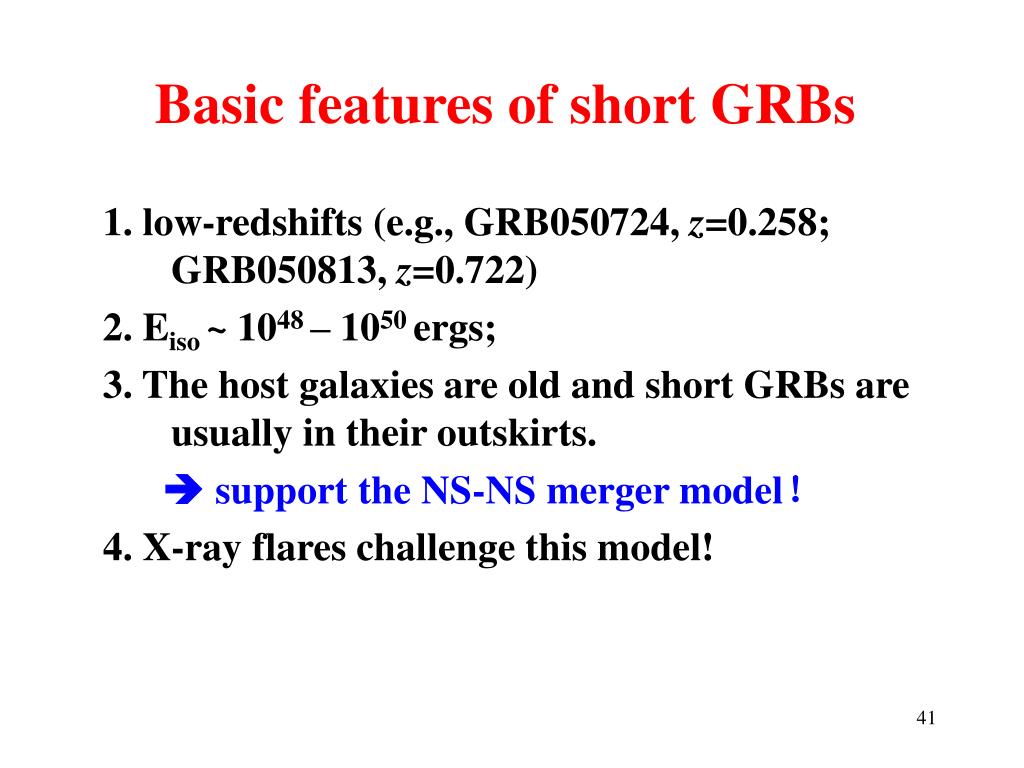 Basic features of short GRBs

1. low-redshifts (e.g., GRB050724, $z$=0.258; GRB050813, $z$=0.722)

2. $E_{iso}$ ~ $10^{48}$ – $10^{50}$ ergs;

3. The host galaxies are old and short GRBs are usually in their outskirts.

➔ support the NS-NS merger model !

4. X-ray flares challenge this model!

41